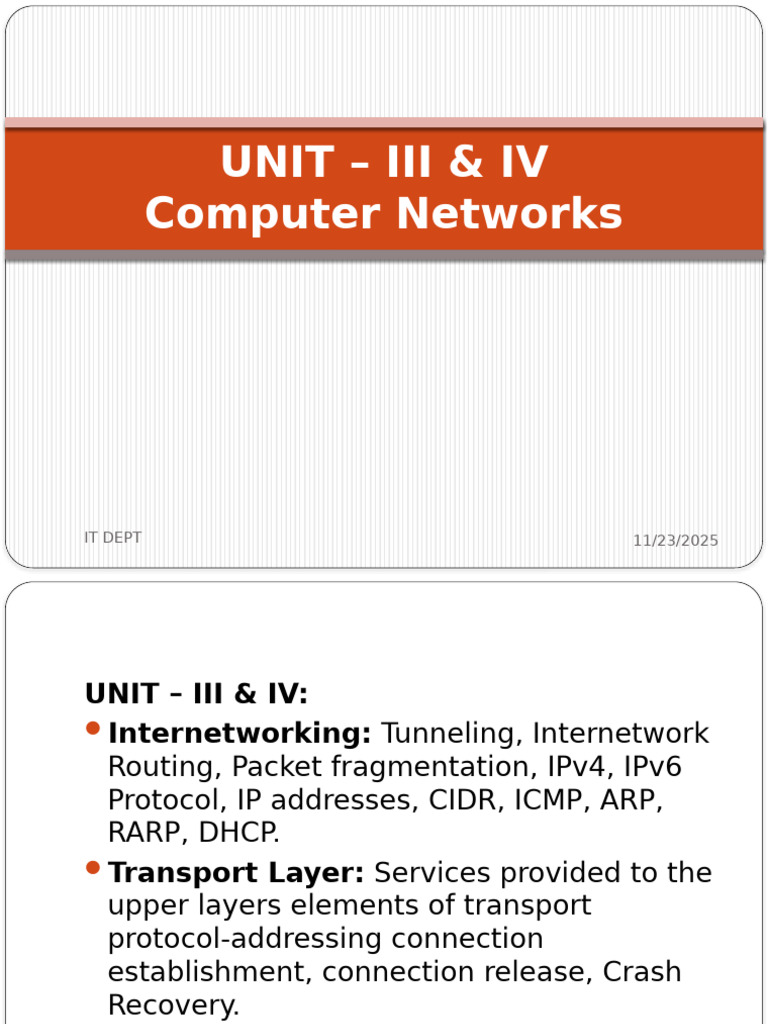 UNIT – III & IV
Computer Networks

IT DEPT

11/23/2025

UNIT – III & IV:

• Internetworking: Tunneling, Internetwork Routing, Packet fragmentation, IPv4, IPv6 Protocol, IP addresses, CIDR, ICMP, ARP, RARP, DHCP.

• Transport Layer: Services provided to the upper layers elements of transport protocol-addressing connection establishment, connection release, Crash Recovery.